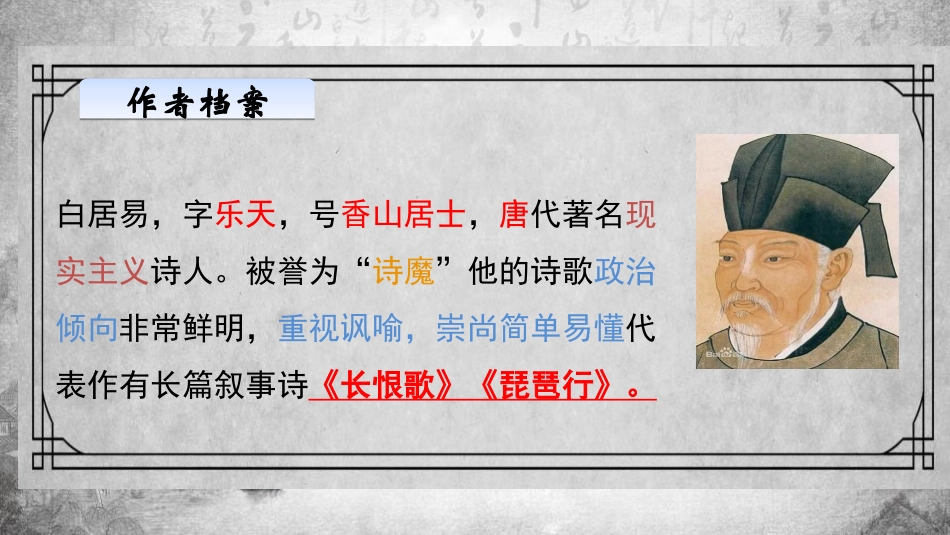 作者档案

白居易，字乐天，号香山居士，唐代著名现实主义诗人。被誉为“诗魔”他的诗歌政治倾向非常鲜明，重视讽喻，崇尚简单易懂代表作有长篇叙事诗《长恨歌》《琵琶行》。